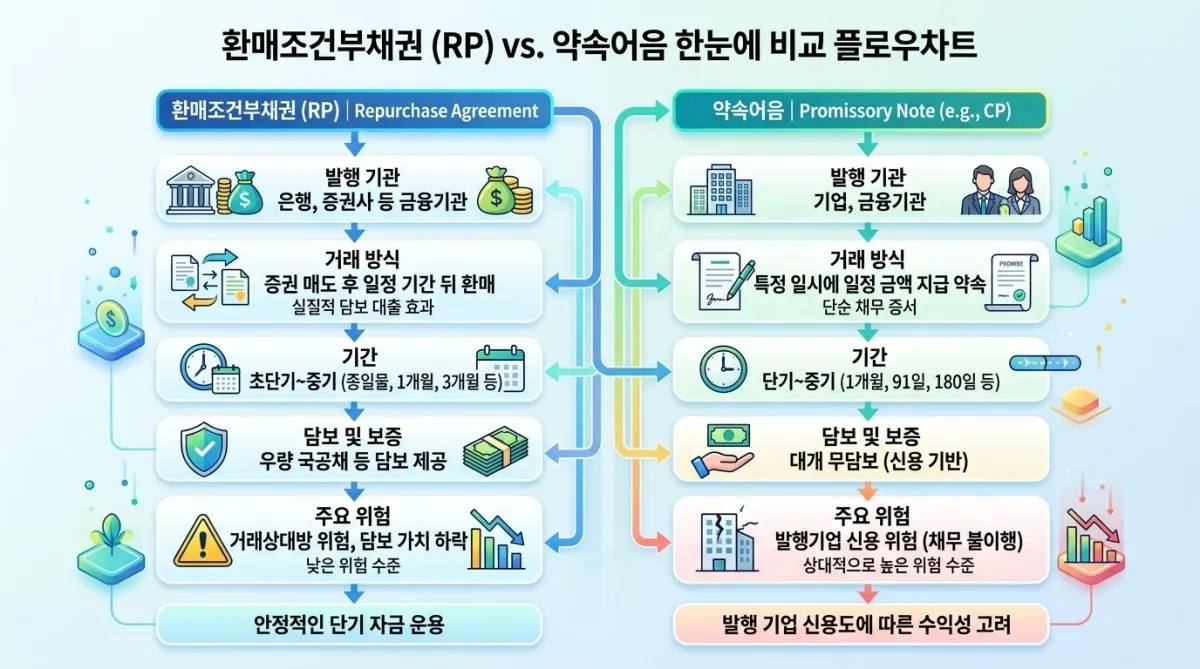 환매조건부채권 (RP) vs. 약속어음 한눈에 비교 플로우차트

환매조건부채권 (RP) | Repurchase Agreement

발행 기관
은행, 증권사 등 금융기관

거래 방식
증권 매도 후 일정 기간 뒤 환매
실질적 담보 대출 효과

기간
초단기~중기 (종일물, 1개월, 3개월 등)

담보 및 보증
우량 국공채 등 담보 제공

주요 위험
거래상대방 위험, 담보 가치 하락
낮은 위험 수준

안정적인 단기 자금 운용

약속어음 | Promissory Note (e.g., CP)

발행 기관
기업, 금융기관

거래 방식
특정 일시에 일정 금액 지급 약속
단순 채무 증서

PROMISE

기간
단기~중기 (1개월, 91일, 180일 등)

담보 및 보증
대개 무담보 (신용 기반)

주요 위험
발행기업 신용 위험 (채무 불이행)
상대적으로 높은 위험 수준

발행 기업 신용도에 따른 수익성 고려